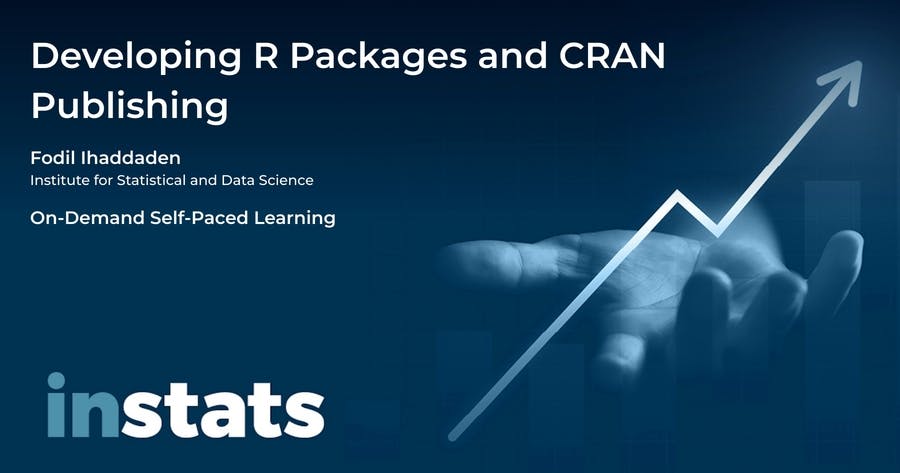 Developing R Packages and CRAN Publishing

Fodil Ihaddaden
Institute for Statistical and Data Science

On-Demand Self-Paced Learning

instats